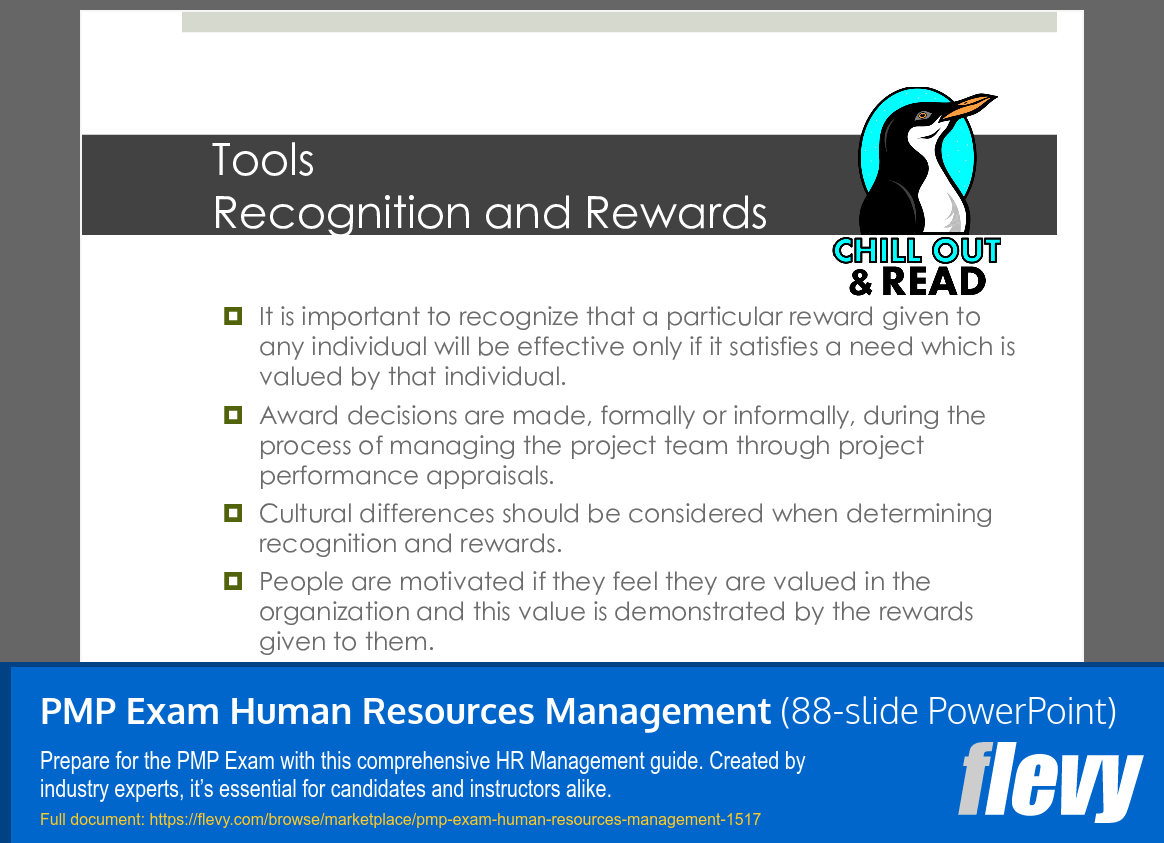 Tools
Recognition and Rewards

CHILL OUT & READ

It is important to recognize that a particular reward given to any individual will be effective only if it satisfies a need which is valued by that individual.

Award decisions are made, formally or informally, during the process of managing the project team through project performance appraisals.

Cultural differences should be considered when determining recognition and rewards.

People are motivated if they feel they are valued in the organization and this value is demonstrated by the rewards given to them.

PMP Exam Human Resources Management (88-slide PowerPoint)

Prepare for the PMP Exam with this comprehensive HR Management guide. Created by industry experts, it's essential for candidates and instructors alike.

Full document: https://flevy.com/browse/marketplace/pmp-exam-human-resources-management-1517

flevy